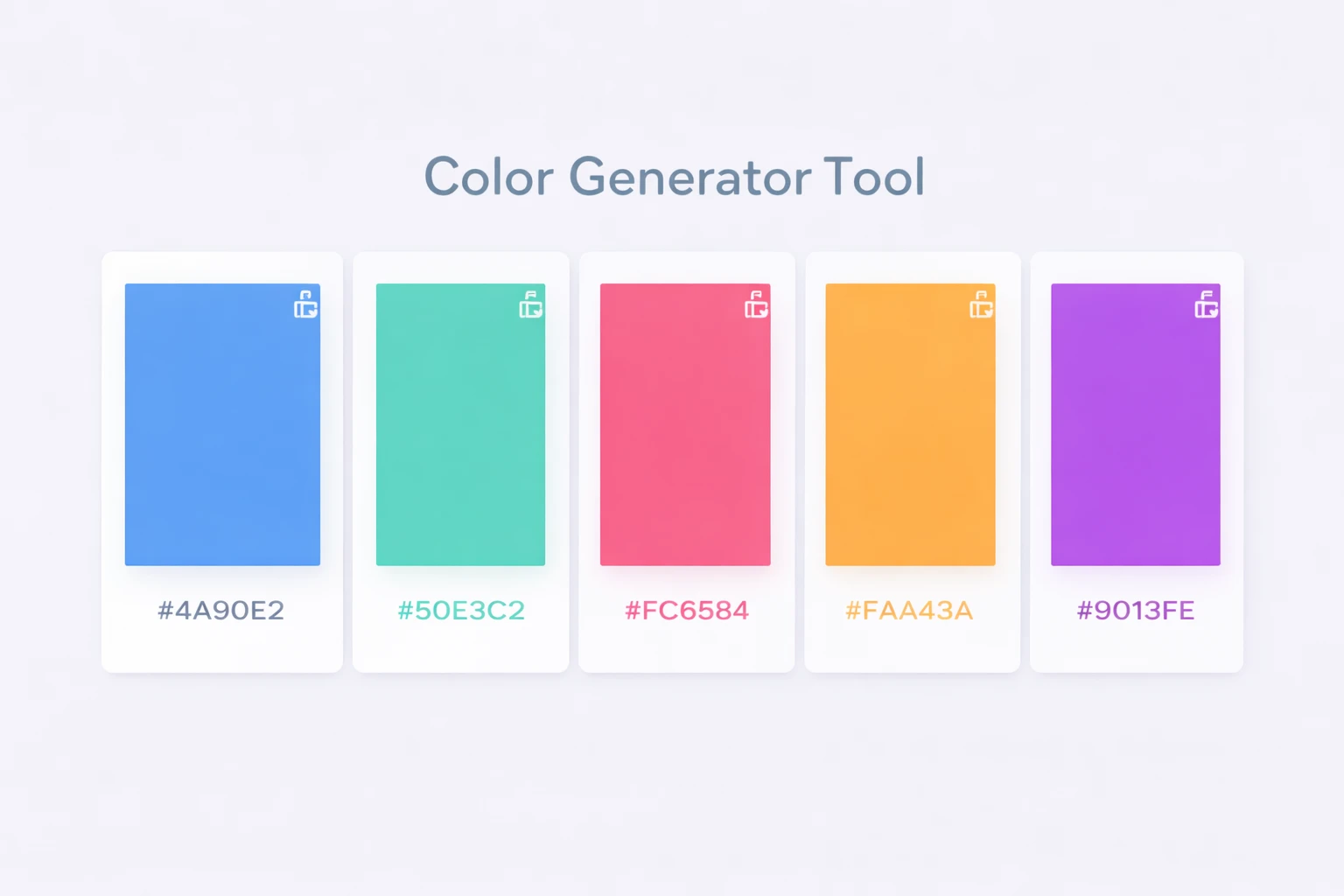 Color Generator Tool

#4A90E2

#50E3C2

#FC6584

#FAA43A

#9013FE